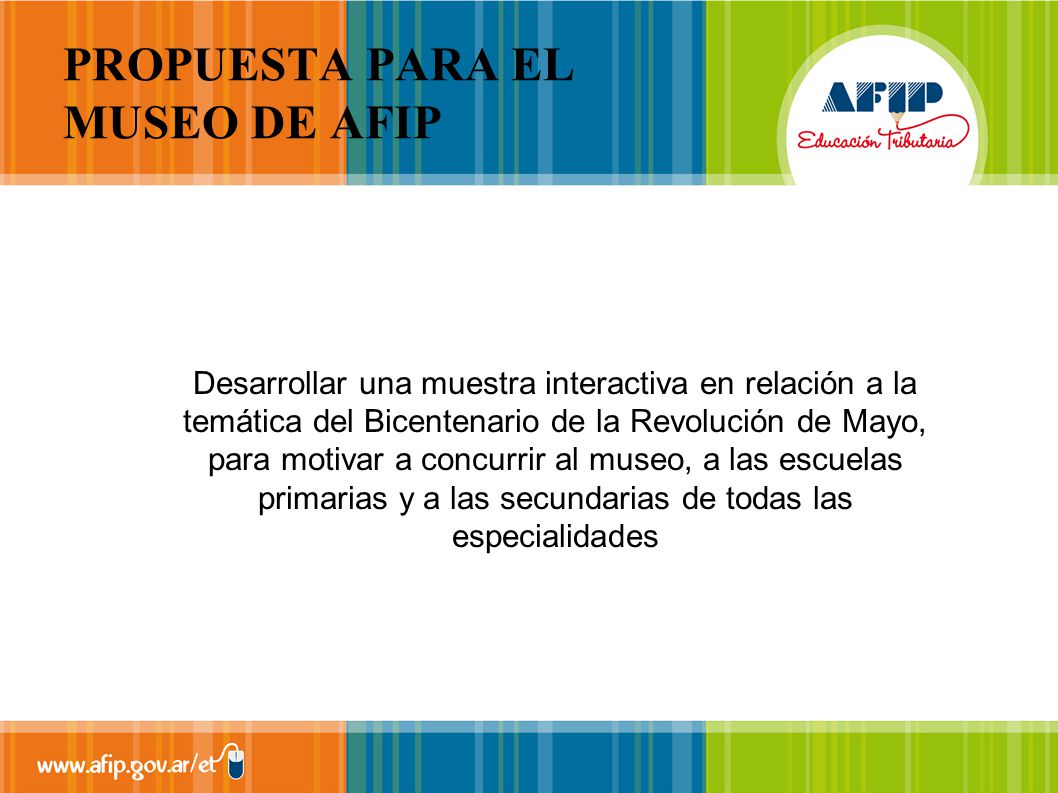 PROPUESTA PARA EL MUSEO DE AFIP

AFIP
Educación Tributaria

Desarrollar una muestra interactiva en relación a la temática del Bicentenario de la Revolución de Mayo, para motivar a concurrir al museo, a las escuelas primarias y a las secundarias de todas las especialidades

www.afip.gov.ar/et